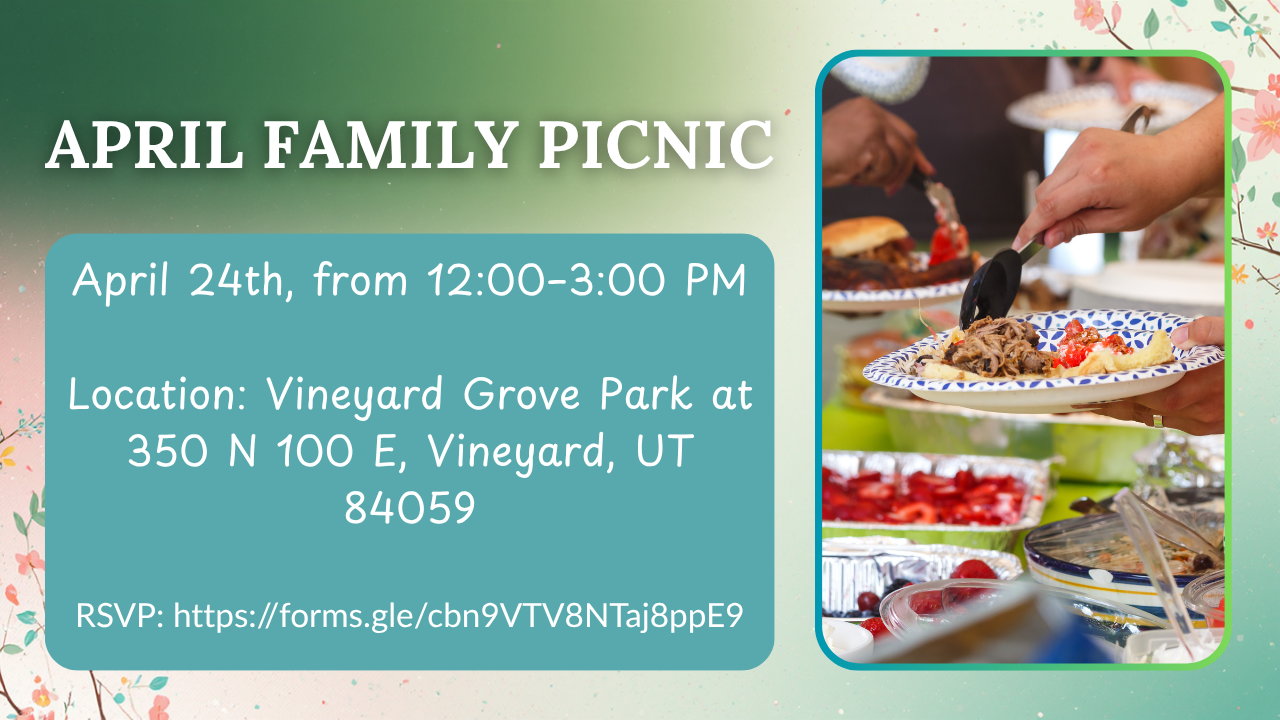 APRIL FAMILY PICNIC

April 24th, from 12:00-3:00 PM

Location: Vineyard Grove Park at 350 N 100 E, Vineyard, UT 84059

RSVP: https://forms.gle/cbn9VTV8NTaj8ppE9